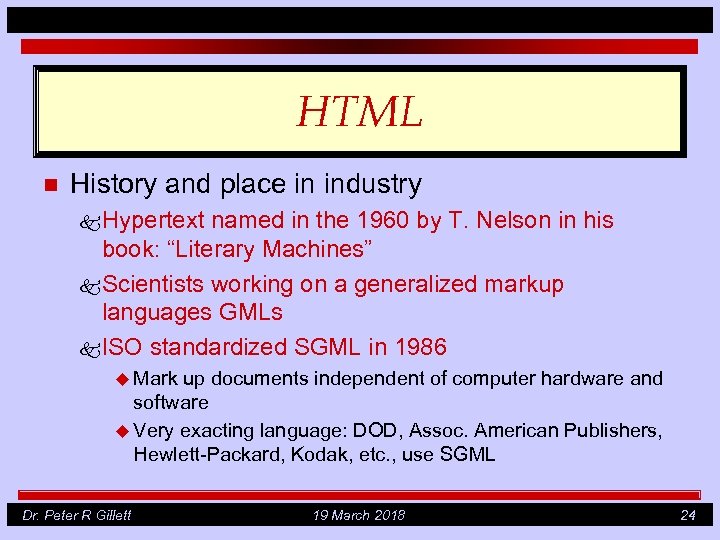 HTML

History and place in industry

Hypertext named in the 1960 by T. Nelson in his book: “Literary Machines”

Scientists working on a generalized markup languages GMLs

ISO standardized SGML in 1986

Mark up documents independent of computer hardware and software

Very exacting language: DOD, Assoc. American Publishers, Hewlett-Packard, Kodak, etc., use SGML

Dr. Peter R Gillett 19 March 2018 24